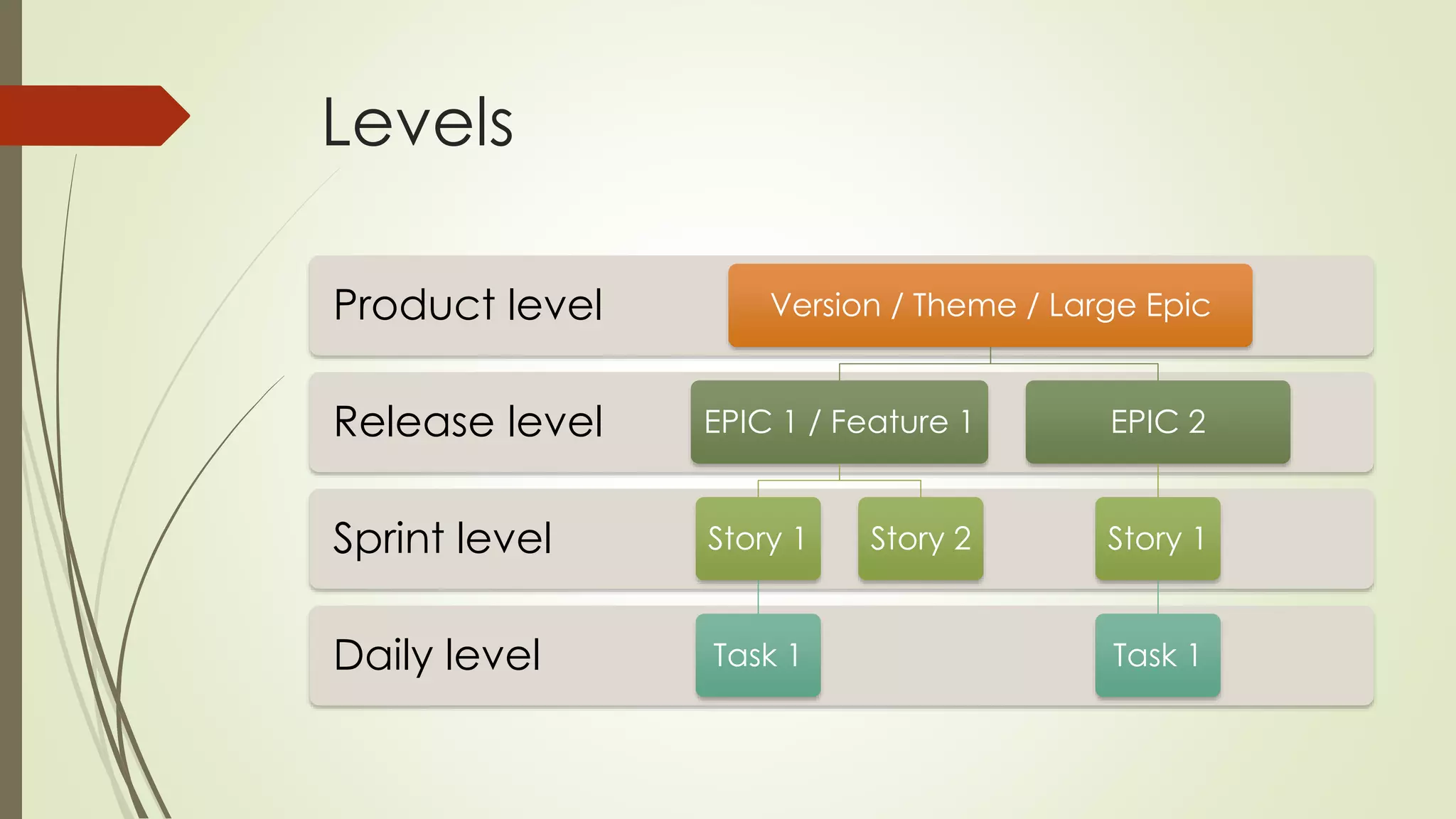 Levels

Product level
Version / Theme / Large Epic

Release level
EPIC 1 / Feature 1
EPIC 2

Sprint level
Story 1
Story 2
Story 1

Daily level
Task 1
Task 1